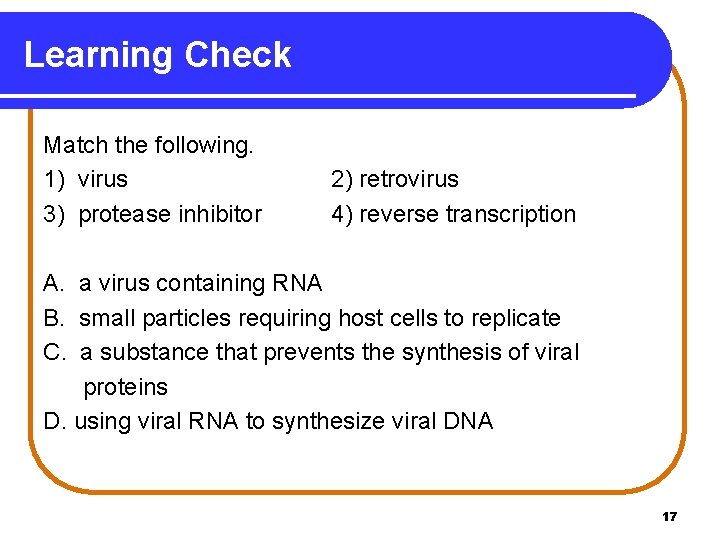 Learning Check

Match the following.

1) virus 2) retrovirus

3) protease inhibitor 4) reverse transcription

A. a virus containing RNA

B. small particles requiring host cells to replicate

C. a substance that prevents the synthesis of viral proteins

D. using viral RNA to synthesize viral DNA

17